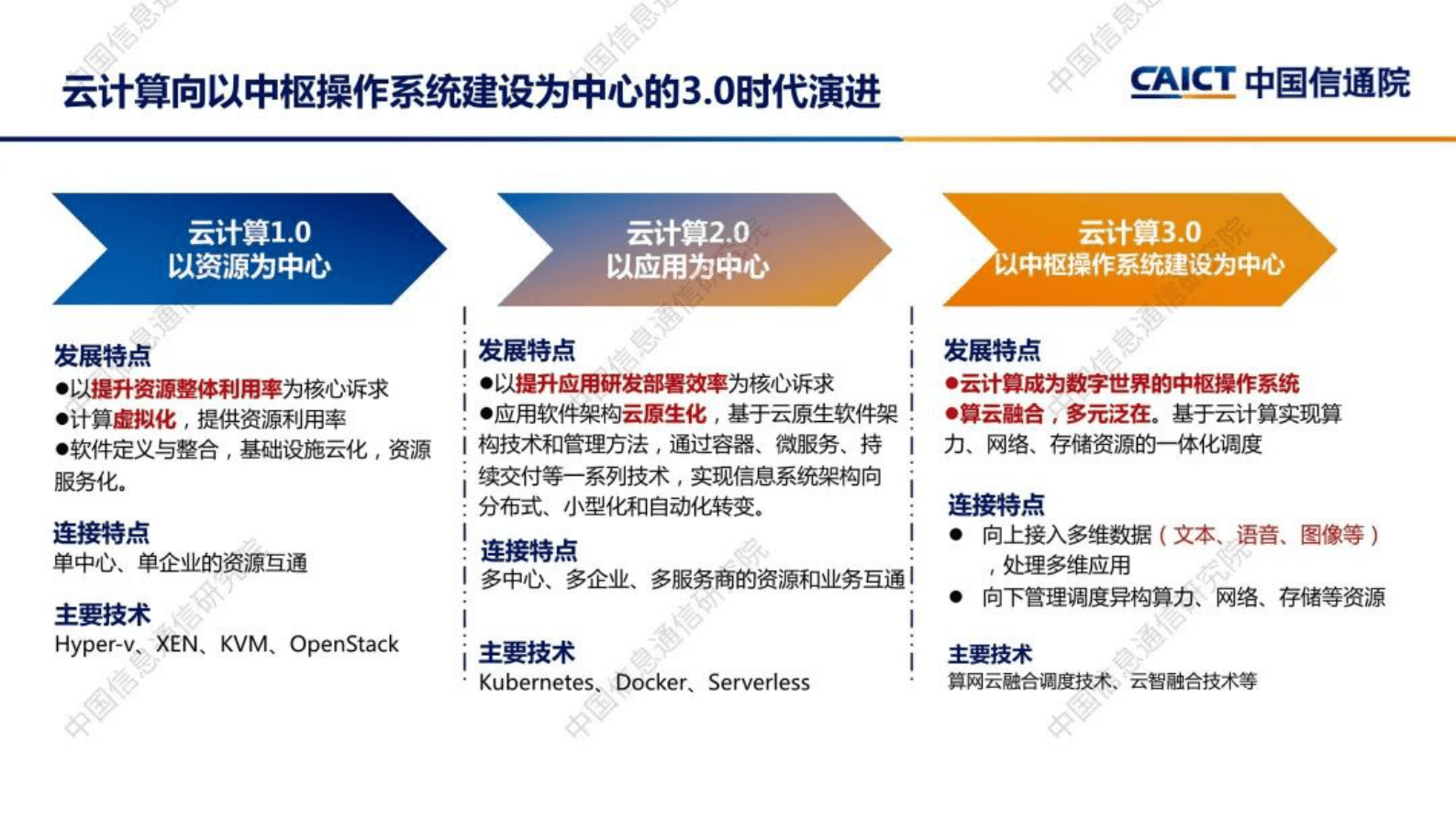 云计算向以中枢操作系统建设为中心的3.0时代演进

CAICT 中国信通院

云计算1.0
以资源为中心

发展特点
●以提升资源整体利用率为核心诉求
●计算虚拟化，提供资源利用率
●软件定义与整合，基础设施云化，资源服务化。

连接特点
单中心、单企业的资源互通

主要技术
Hyper-v、XEN、KVM、OpenStack

云计算2.0
以应用为中心

发展特点
●以提升应用研发部署效率为核心诉求
●应用软件架构云原生化，基于云原生软件架构技术和管理方法，通过容器、微服务、持续交付等一系列技术，实现信息系统架构向分布式、小型化和自动化转变。

连接特点
多中心、多企业、多服务商的资源和业务互通

主要技术
Kubernetes、Docker、Serverless

云计算3.0
以中枢操作系统建设为中心

发展特点
●云计算成为数字世界的中枢操作系统
●算云融合，多元泛在。基于云计算实现算力、网络、存储资源的一体化调度

连接特点
● 向上接入多维数据（文本、语音、图像等），处理多维应用
● 向下管理调度异构算力、网络、存储等资源

主要技术
算网云融合调度技术、云智融合技术等

中国信息通信研究院